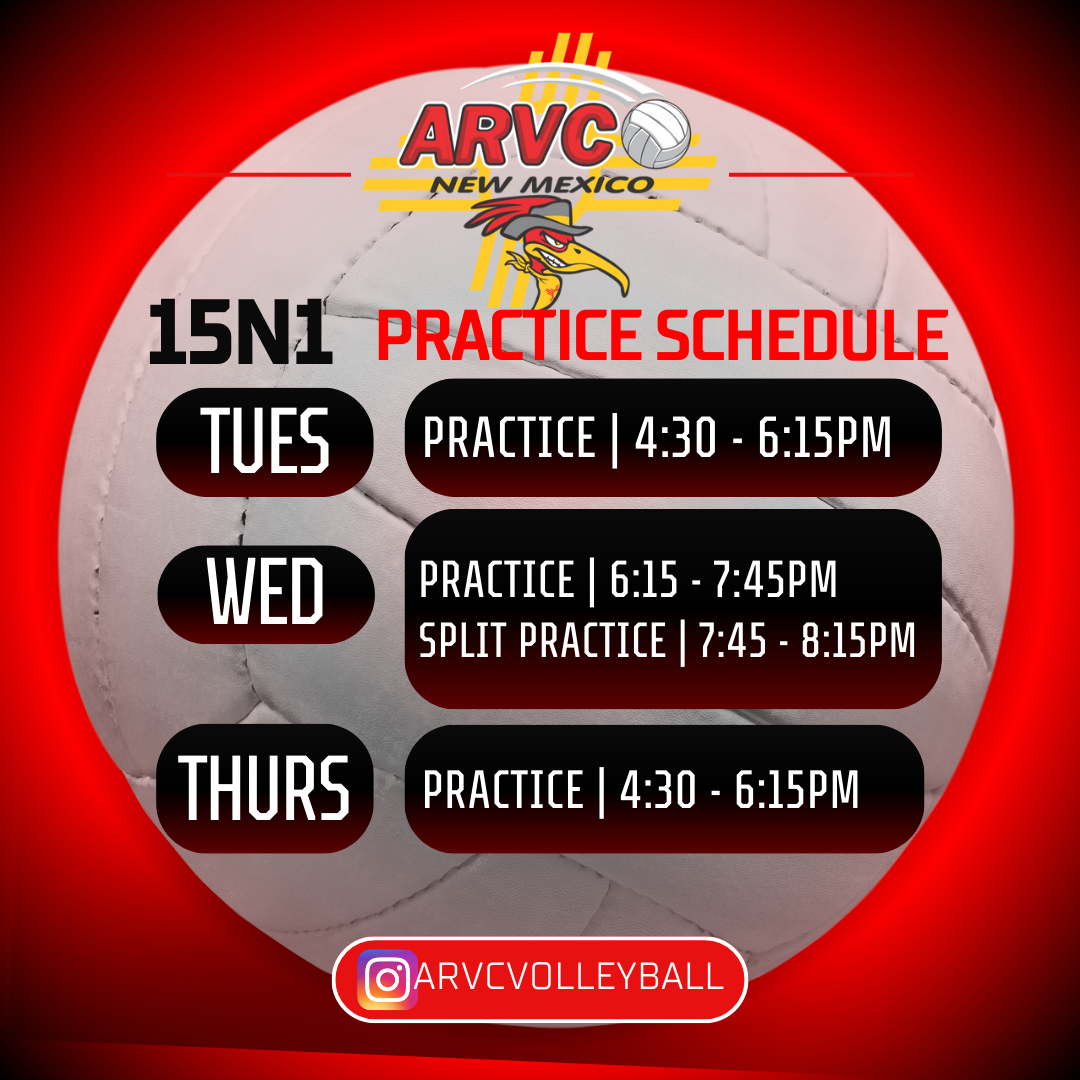 ARVC
NEW MEXICO

15N1 PRACTICE SCHEDULE

TUES
PRACTICE | 4:30 - 6:15PM

WED
PRACTICE | 6:15 - 7:45PM
SPLIT PRACTICE | 7:45 - 8:15PM

THURS
PRACTICE | 4:30 - 6:15PM

ARVCVOLLEYBALL